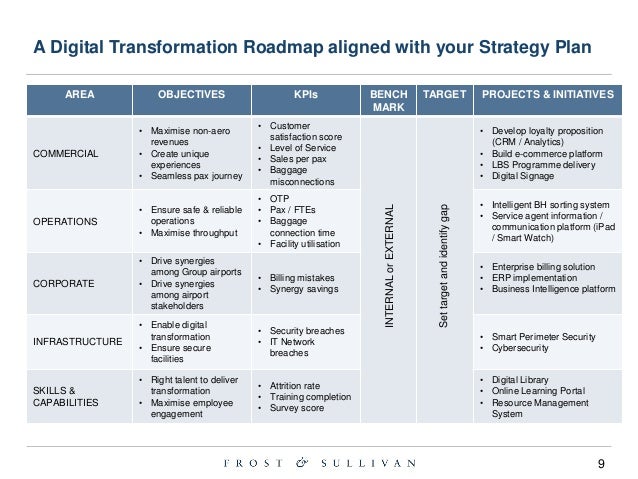 A Digital Transformation Roadmap aligned with your Strategy Plan

| AREA | OBJECTIVES | KPIs | BENCH MARK | TARGET | PROJECTS & INITIATIVES |
|---|---|---|---|---|---|
| COMMERCIAL | • Maximise non-aero revenues • Create unique experiences • Seamless pax journey | • Customer satisfaction score • Level of Service • Sales per pax • Baggage misconnections | INTERNAL or EXTERNAL | Set target and identify gap | • Develop loyalty proposition (CRM / Analytics) • Build e-commerce platform • LBS Programme delivery • Digital Signage |
| OPERATIONS | • Ensure safe & reliable operations • Maximise throughput | • OTP • Pax / FTEs • Baggage connection time • Facility utilisation | | | • Intelligent BH sorting system • Service agent information / communication platform (iPad / Smart Watch) |
| CORPORATE | • Drive synergies among Group airports • Drive synergies among airport stakeholders | • Billing mistakes • Synergy savings | | | • Enterprise billing solution • ERP implementation • Business Intelligence platform |
| INFRASTRUCTURE | • Enable digital transformation • Ensure secure facilities | • Security breaches • IT Network breaches | | | • Smart Perimeter Security • Cybersecurity |
| SKILLS & CAPABILITIES | • Right talent to deliver transformation • Maximise employee engagement | • Attrition rate • Training completion • Survey score | | | • Digital Library • Online Learning Portal • Resource Management System |

FROST & SULLIVAN

9